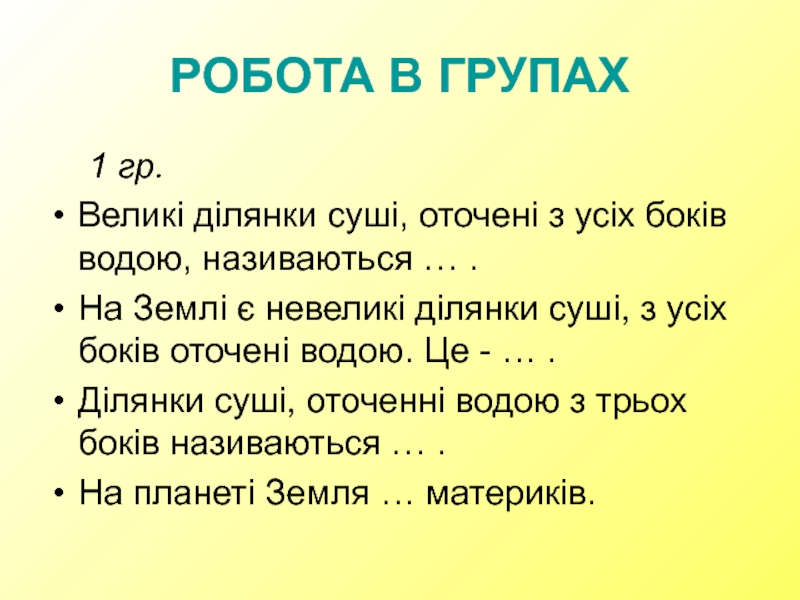 РОБОТА В ГРУПАХ

1 гр.

• Великі ділянки суші, оточені з усіх боків водою, називаються … .

• На Землі є невеликі ділянки суші, з усіх боків оточені водою. Це - … .

• Ділянки суші, оточенні водою з трьох боків називаються … .

• На планеті Земля … материків.